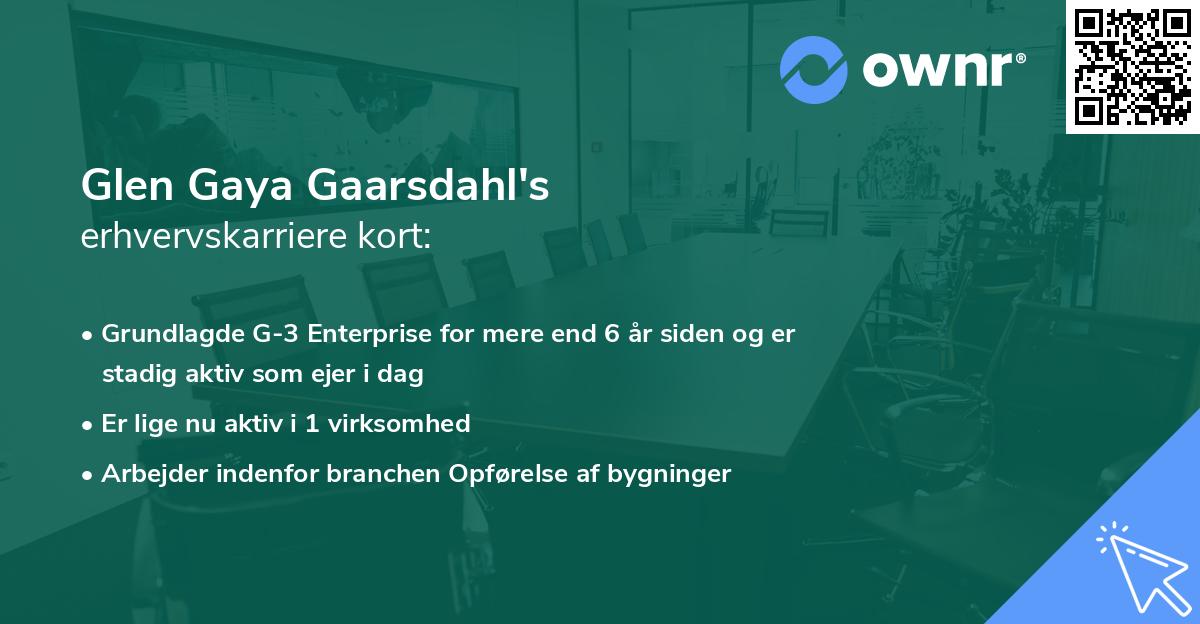 ownr®

Glen Gaya Gaarsdahl's
erhvervskarriere kort:

• Grundlagde G-3 Enterprise for mere end 6 år siden og er stadig aktiv som ejer i dag
• Er lige nu aktiv i 1 virksomhed
• Arbejder indenfor branchen Opførelse af bygninger